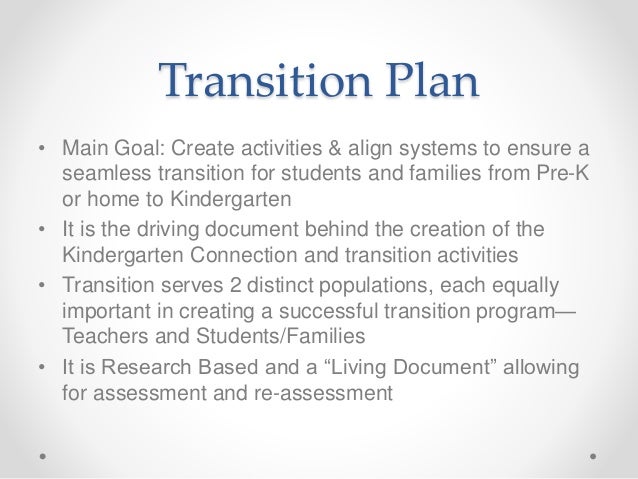 Transition Plan

• Main Goal: Create activities & align systems to ensure a seamless transition for students and families from Pre-K or home to Kindergarten

• It is the driving document behind the creation of the Kindergarten Connection and transition activities

• Transition serves 2 distinct populations, each equally important in creating a successful transition program—Teachers and Students/Families

• It is Research Based and a “Living Document” allowing for assessment and re-assessment